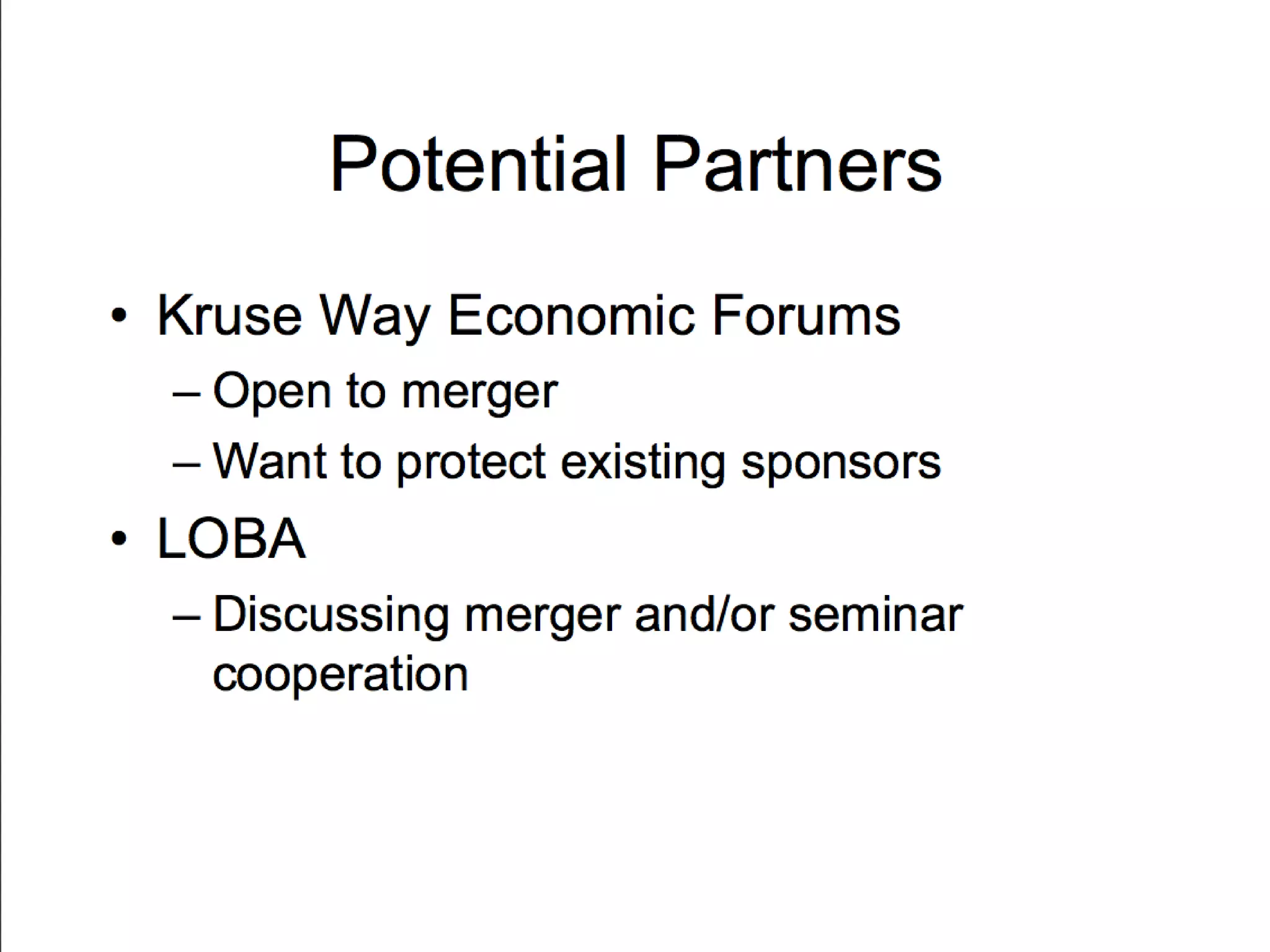 Potential Partners

• Kruse Way Economic Forums
– Open to merger
– Want to protect existing sponsors
• LOBA
– Discussing merger and/or seminar cooperation